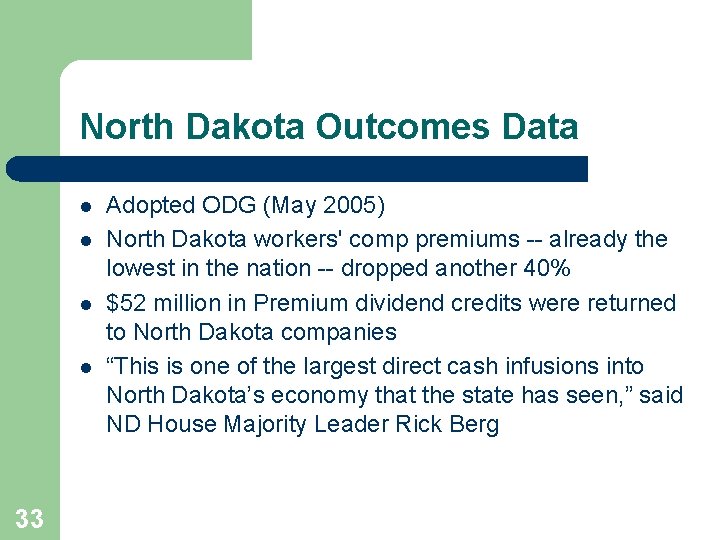 North Dakota Outcomes Data

- Adopted ODG (May 2005)
- North Dakota workers' comp premiums -- already the lowest in the nation -- dropped another 40%
- \$52 million in Premium dividend credits were returned to North Dakota companies
- “This is one of the largest direct cash infusions into North Dakota’s economy that the state has seen,” said ND House Majority Leader Rick Berg

33